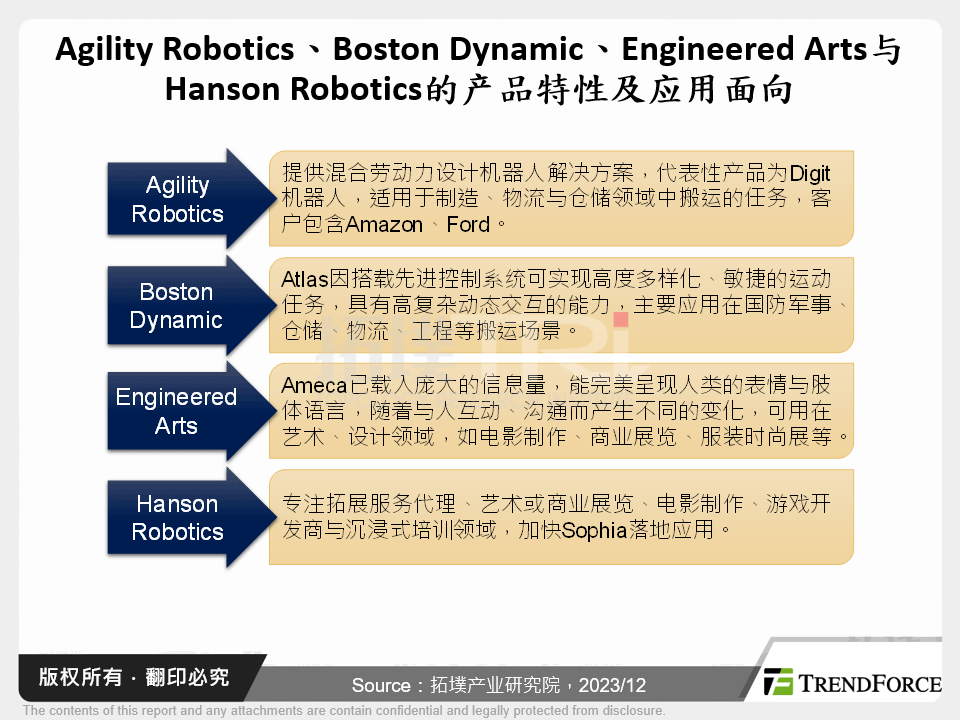 Agility Robotics、Boston Dynamic、Engineered Arts与Hanson Robotics的产品特性及应用面向

Agility Robotics

提供混合劳动力设计机器人解决方案，代表性产品为Digit机器人，适用于制造、物流与仓储领域中搬运的任务，客户包含Amazon、Ford。

Boston Dynamic

Atlas因搭载先进控制系统可实现高度多样化、敏捷的运动任务，具有高复杂动态交互的能力，主要应用在国防军事、仓储、物流、工程等搬运场景。

Engineered Arts

Ameca已载入庞大的信息量，能完美呈现人类的表情与肢体语言，随着与人互动、沟通而产生不同的变化，可用在艺术、设计领域，如电影制作、商业展览、服装时尚展等。

Hanson Robotics

专注拓展服务代理、艺术或商业展览、电影制作、游戏开发商与沉浸式培训领域，加快Sophia落地应用。

版权所有 · 翻印必究

Source：拓墣产业研究院，2023/12

TRENDFORCE

The contents of this report and any attachments are contain confidential and legally protected from disclosure.